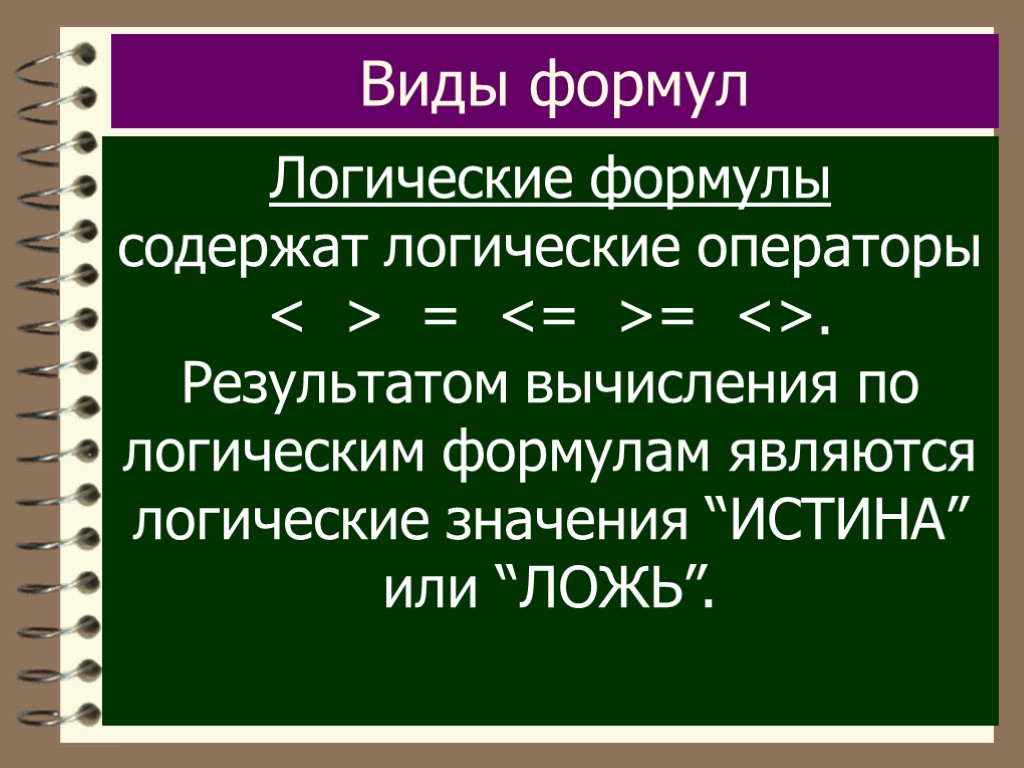 Виды формул

Логические формулы
содержат логические операторы < > = <= >= <>. Результатом вычисления по логическим формулам являются логические значения “ИСТИНА” или “ЛОЖЬ”.